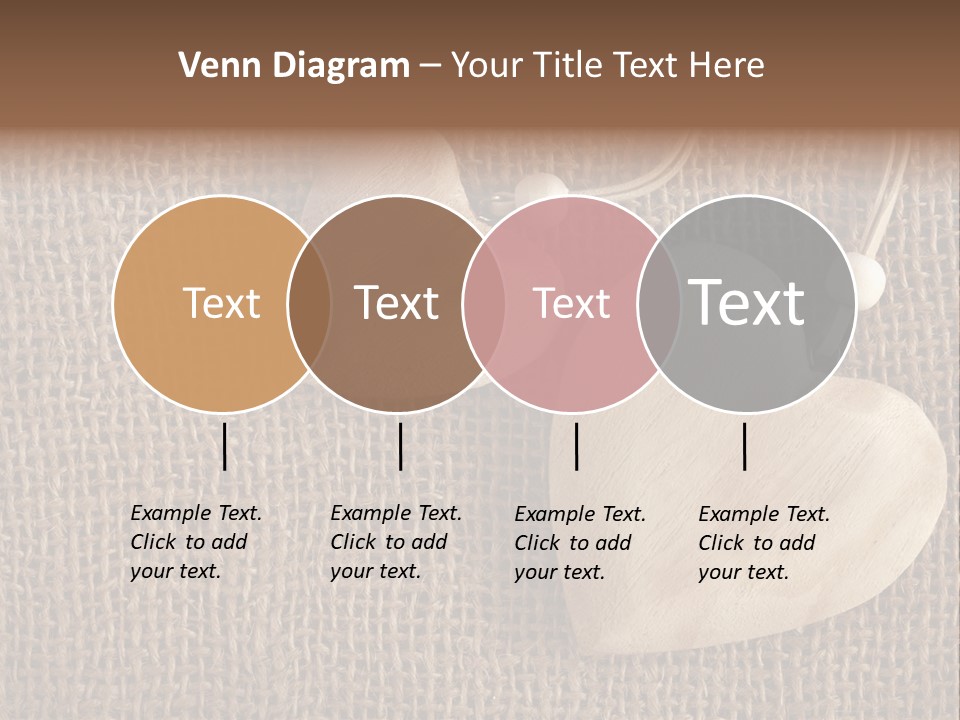 Venn Diagram – Your Title Text Here

Text

Text

Text

Text

Example Text. Click to add your text.

Example Text. Click to add your text.

Example Text. Click to add your text.

Example Text. Click to add your text.